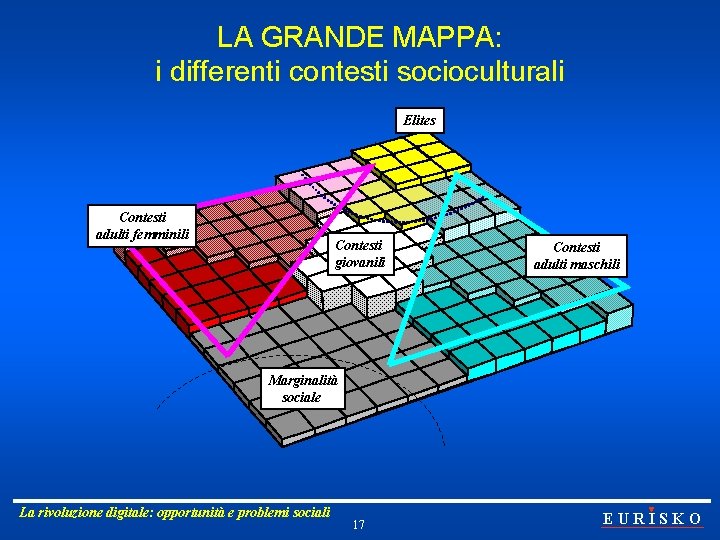 LA GRANDE MAPPA:
i differenti contesti socioculturali

Elites

Contesti adulti femminili

Contesti giovanili

Contesti adulti maschili

Marginalità sociale

La rivoluzione digitale: opportunità e problemi sociali

17

EURISKO